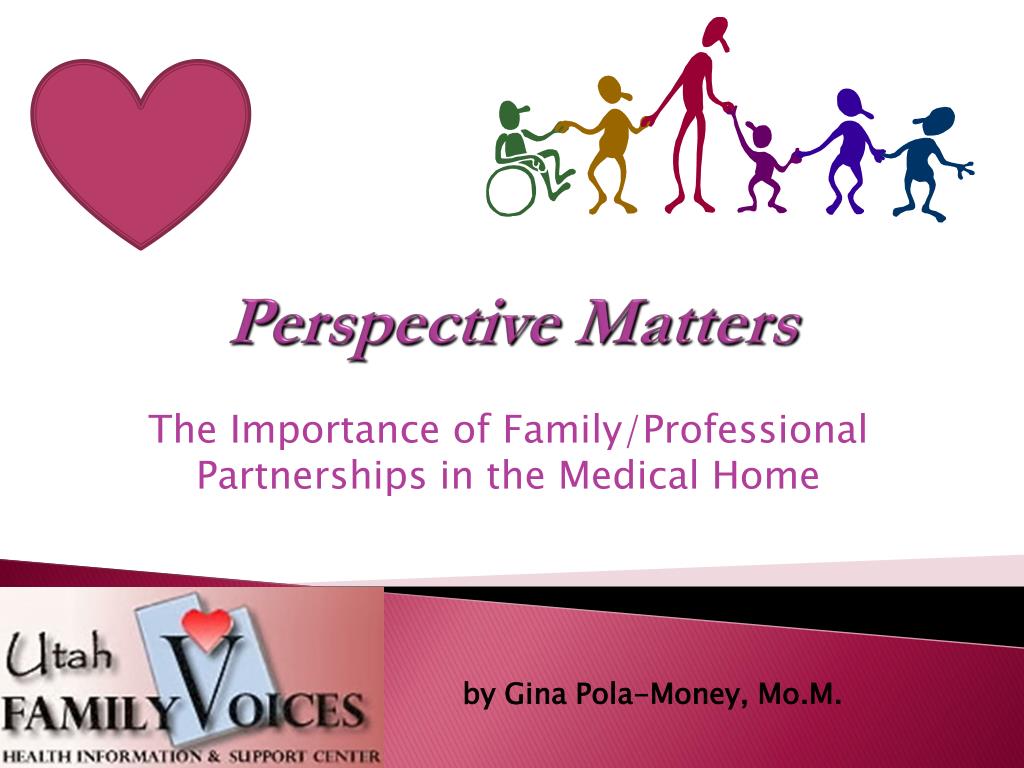 Perspective Matters

The Importance of Family/Professional Partnerships in the Medical Home

Utah FAMILY VOICES
HEALTH INFORMATION & SUPPORT CENTER

by Gina Pola-Money, Mo.M.